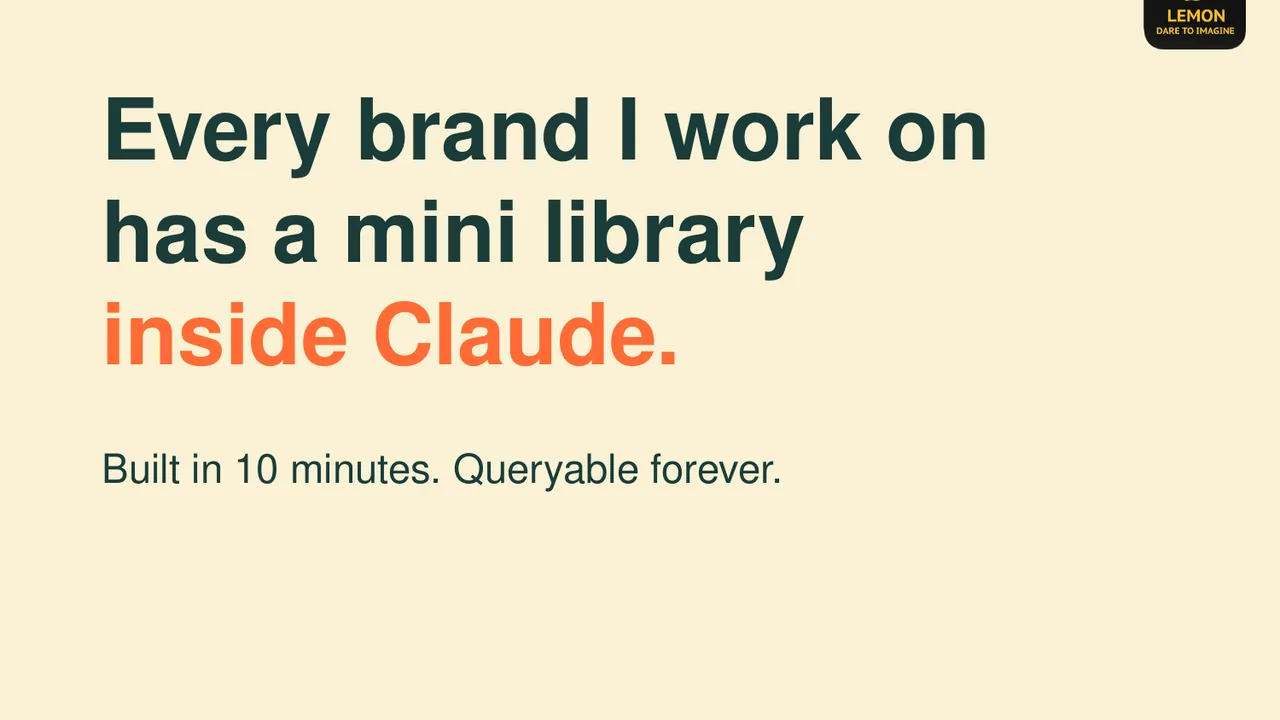 LEMON
DARE TO IMAGINE

Every brand I work on has a mini library inside Claude.

Built in 10 minutes. Queryable forever.